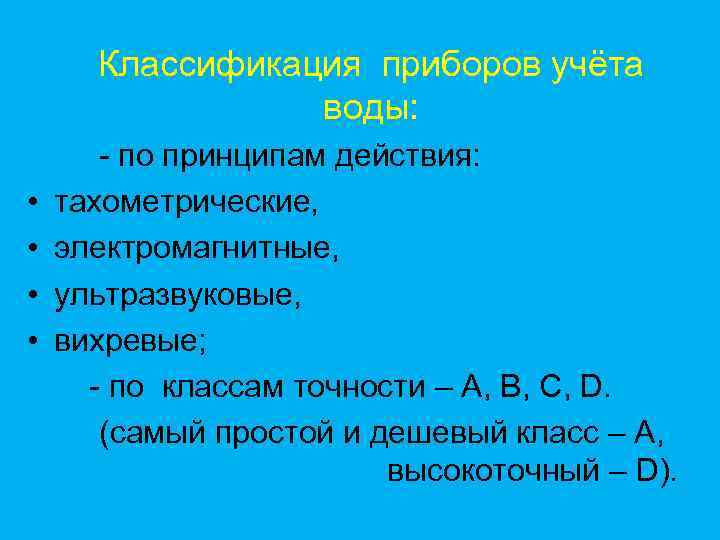 Классификация приборов учёта воды:

- по принципам действия:

• тахометрические,
• электромагнитные,
• ультразвуковые,
• вихревые;

- по классам точности – A, B, C, D.

(самый простой и дешевый класс – A, высокоточный – D).